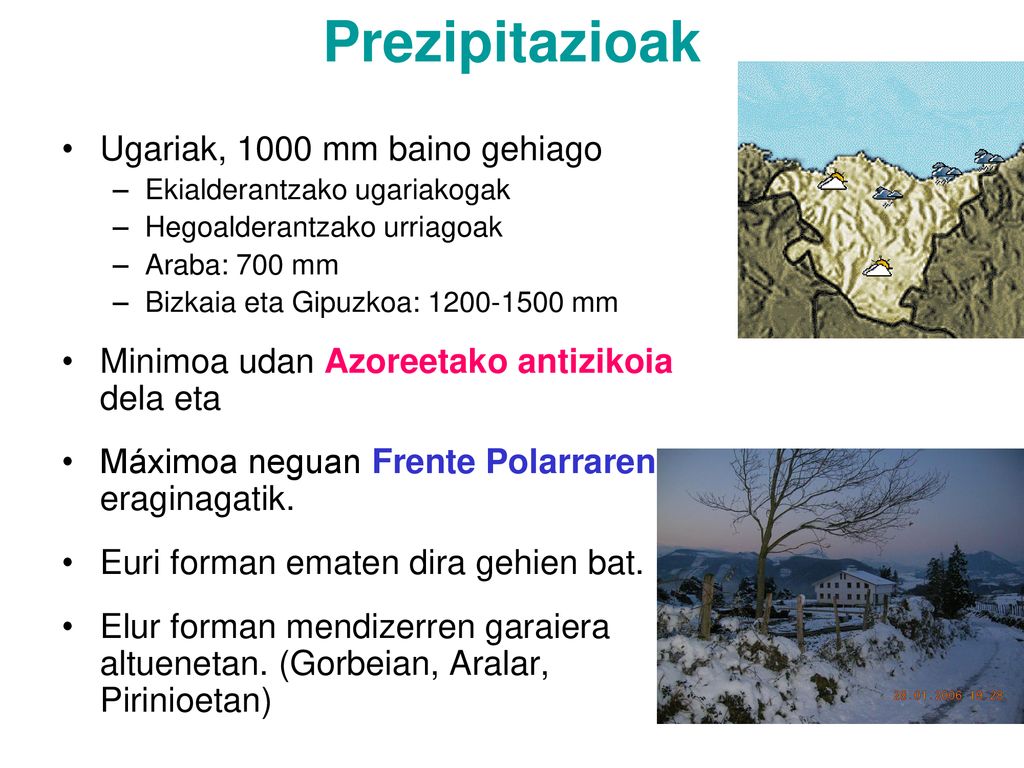 Prezipitazioak

• Ugariak, 1000 mm baino gehiago
– Ekialderantzako ugariakogak
– Hegoalderantzako urriagoak
– Araba: 700 mm
– Bizkaia eta Gipuzkoa: 1200-1500 mm

• Minimoa udan Azoreetako antizikoia dela eta

• Máximoa neguan Frente Polarraren eraginagatik.

• Euri forman ematen dira gehien bat.

• Elur forman mendizerren garaiera altuenetan. (Gorbeian, Aralar, Pirinioetan)

28.01.2006 19:28